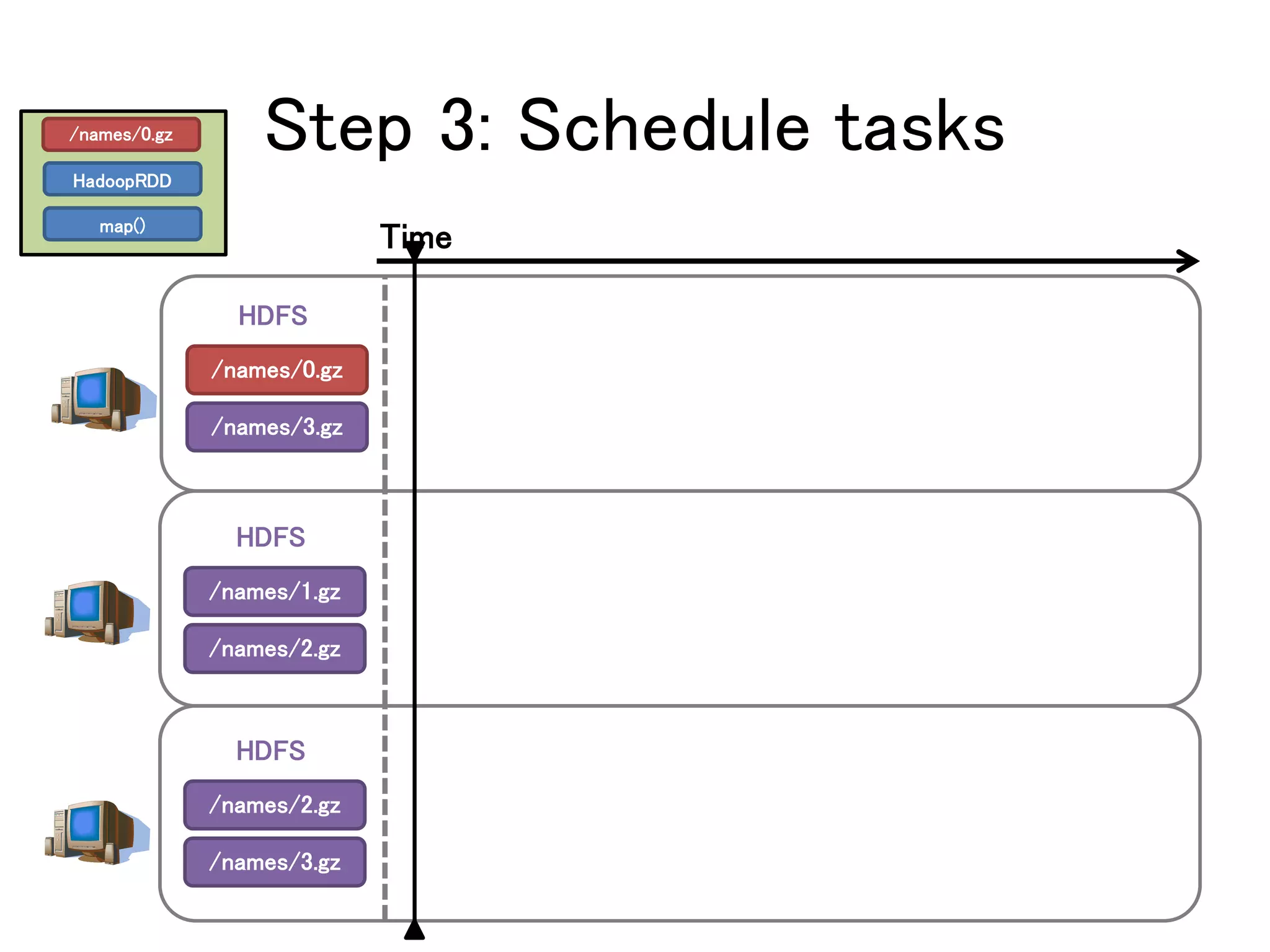 /names/0.gz

HadoopRDD

map()

Step 3: Schedule tasks

Time

HDFS

/names/0.gz

/names/3.gz

HDFS

/names/1.gz

/names/2.gz

HDFS

/names/2.gz

/names/3.gz